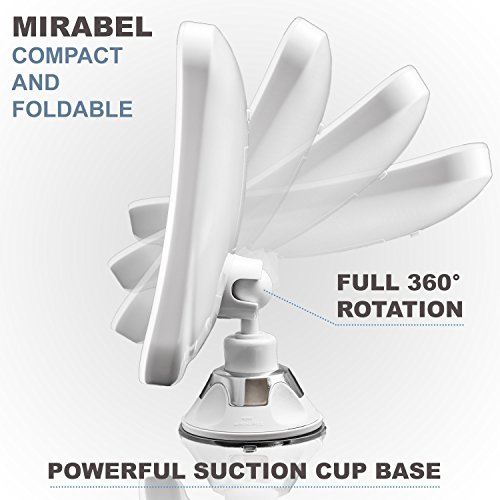 MIRABEL
COMPACT AND FOLDABLE

FULL 360° ROTATION

POWERFUL SUCTION CUP BASE